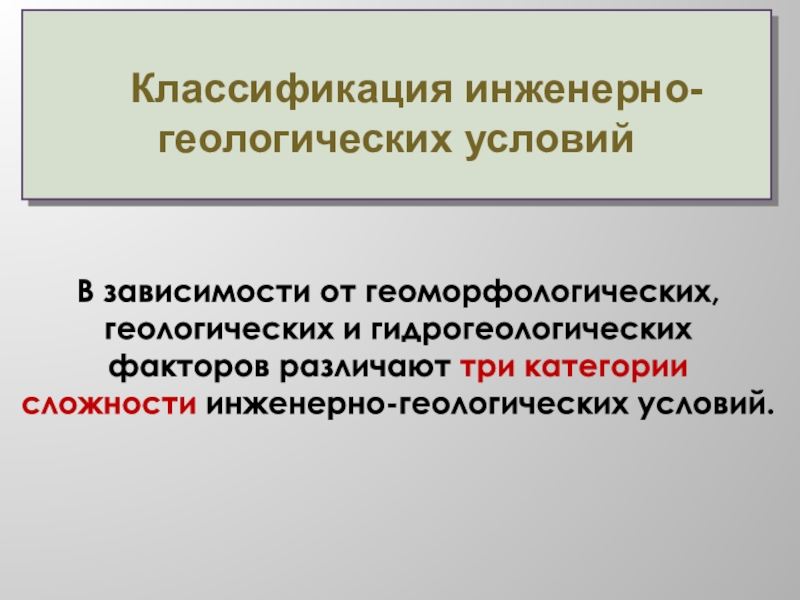 Классификация инженерно-геологических условий

В зависимости от геоморфологических, геологических и гидрогеологических факторов различают три категории сложности инженерно-геологических условий.